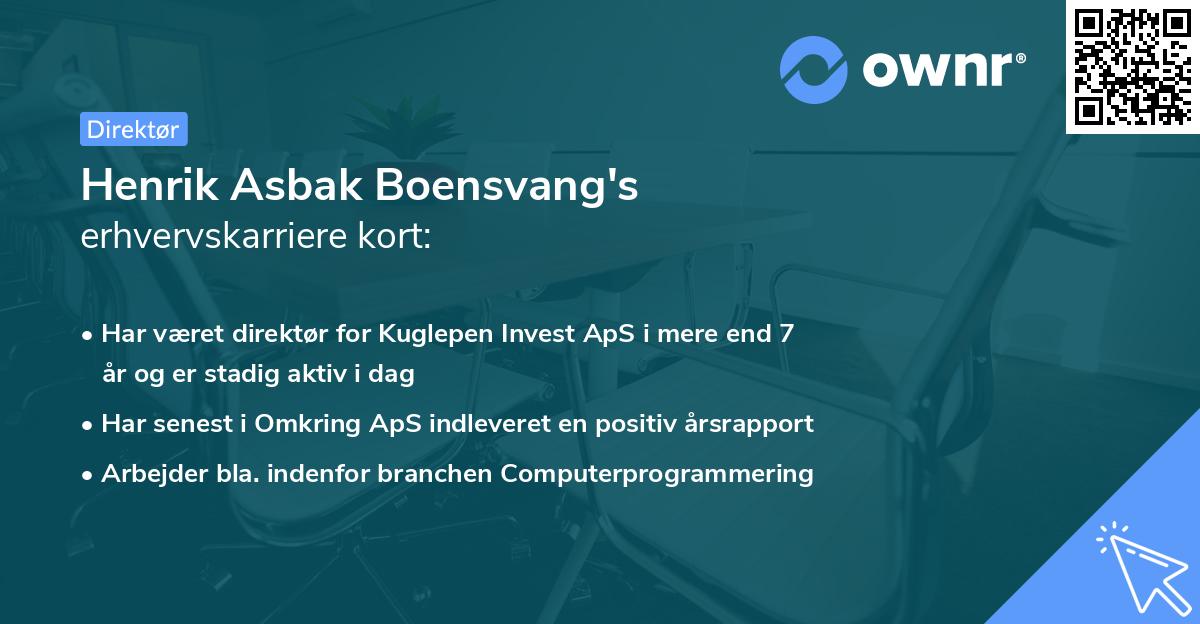 ownr®

Direktør

Henrik Asbak Boensvang's
erhvervskarriere kort:

• Har været direktør for Kuglepen Invest ApS i mere end 7 år og er stadig aktiv i dag
• Har senest i Omkring ApS indleveret en positiv årsrapport
• Arbejder bla. indenfor branchen Computerprogrammering